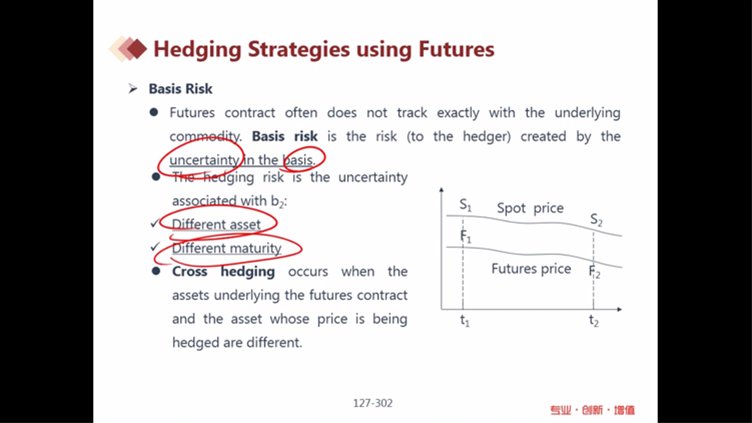 Hedging Strategies using Futures

➢ Basis Risk

● Futures contract often does not track exactly with the underlying commodity. **Basis risk** is the risk (to the hedger) created by the uncertainty in the basis.

● The hedging risk is the uncertainty associated with $b_2$:

✓ Different asset

✓ Different maturity

● **Cross hedging** occurs when the assets underlying the futures contract and the asset whose price is being hedged are different.

$S_1$ Spot price $S_2$

$F_1$

Futures price $F_2$

$t_1$ $t_2$

127-302

专业·创新·增值